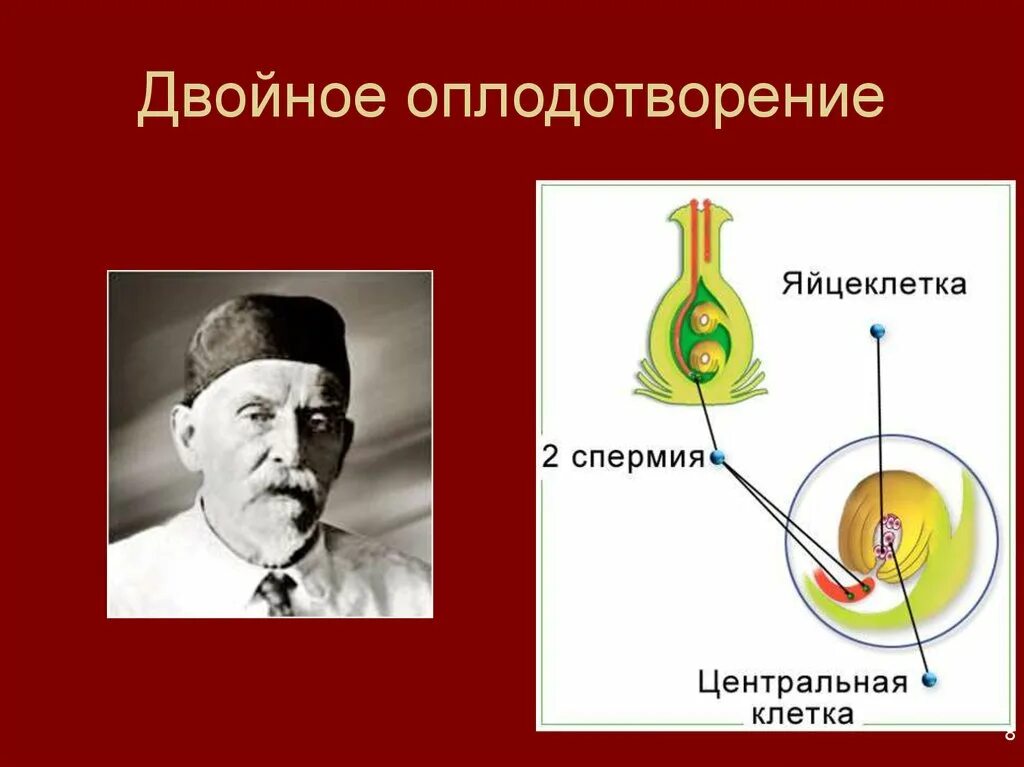 Двойное оплодотворение

Яйцеклетка

2 спермия

Центральная клетка

8